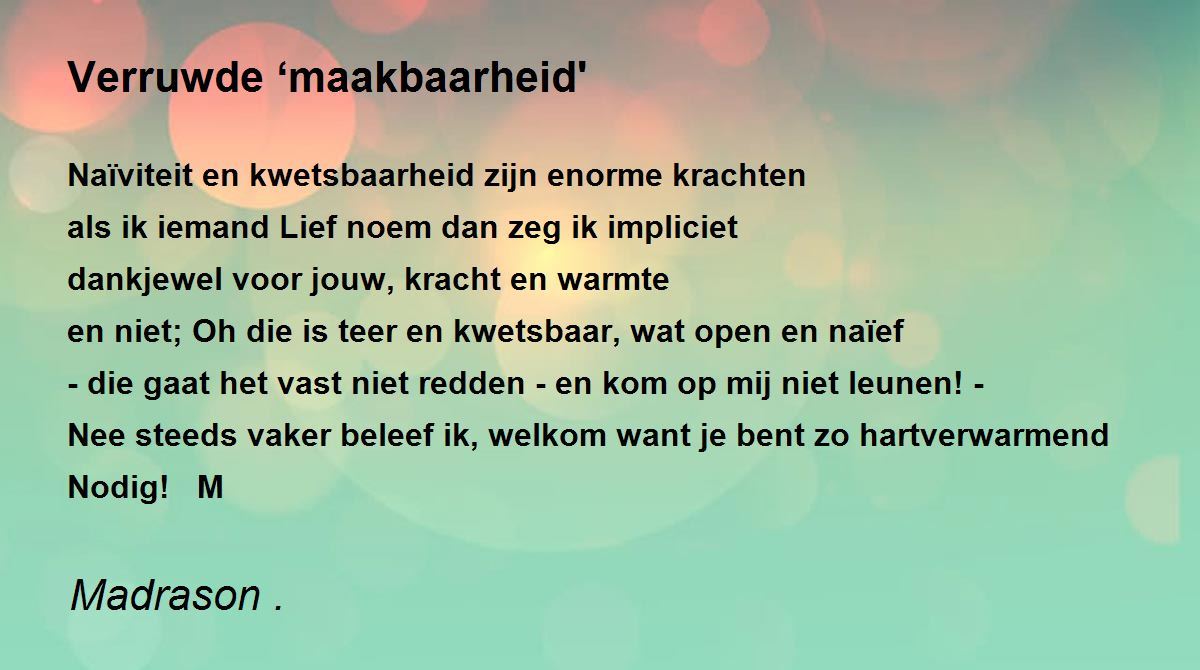 Verruwde ‘maakbaarheid'

Naïviteit en kwetsbaarheid zijn enorme krachten
als ik iemand Lief noem dan zeg ik impliciet
dankjewel voor jouw, kracht en warmte
en niet; Oh die is teer en kwetsbaar, wat open en naïef
- die gaat het vast niet redden - en kom op mij niet leunen! -
Nee steeds vaker beleef ik, welkom want je bent zo hartverwarmend
Nodig!   M

Madrason .